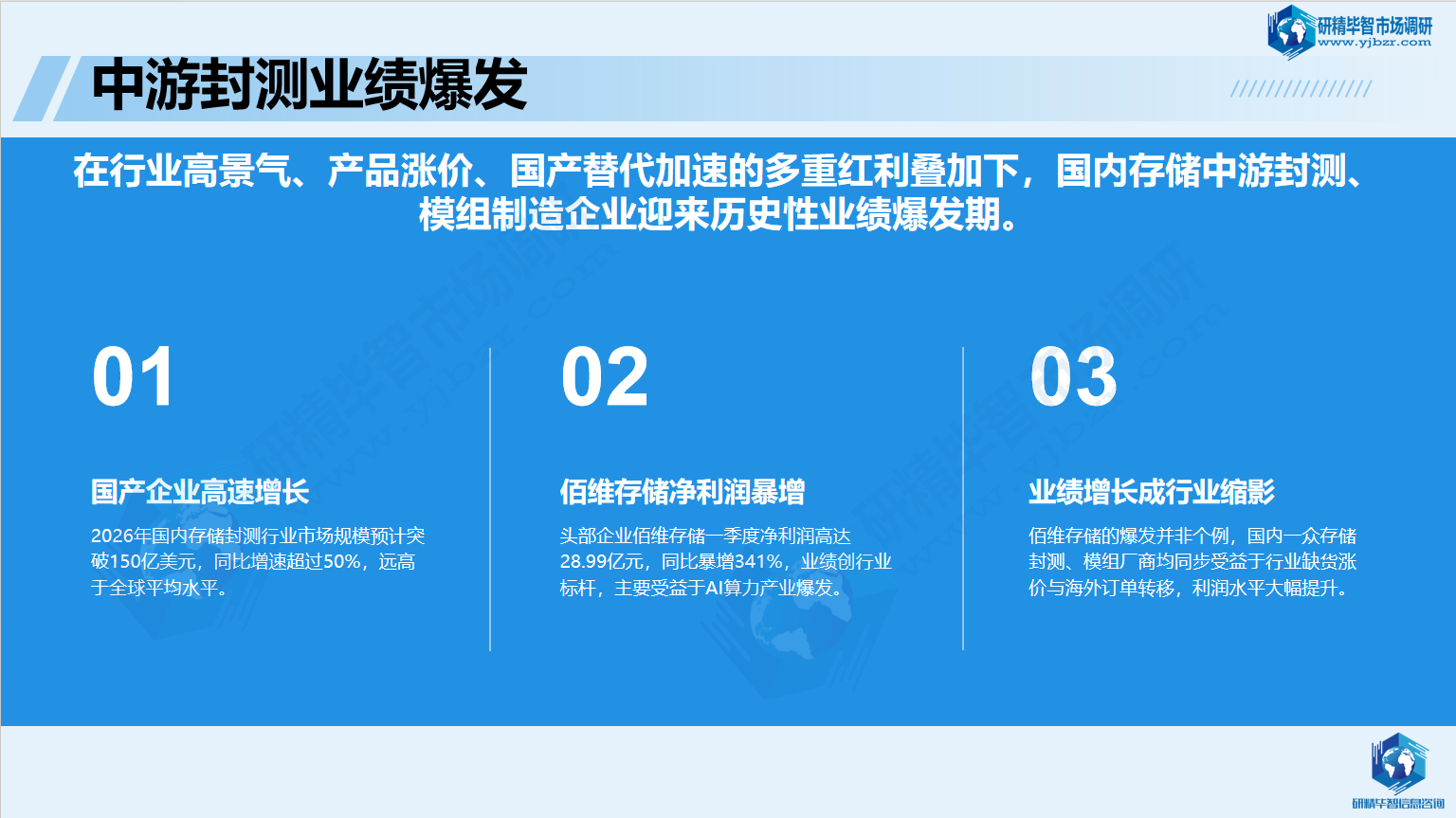 研精毕智市场调研
www.yjbzr.com

中游封测业绩爆发

在行业高景气、产品涨价、国产替代加速的多重红利叠加下，国内存储中游封测、模组制造企业迎来历史性业绩爆发期。

01

国产企业高速增长

2026年国内存储封测行业市场规模预计突破150亿美元，同比增速超过50%，远高于全球平均水平。

02

佰维存储净利润暴增

头部企业佰维存储一季度净利润高达28.99亿元，同比暴增341%，业绩创行业标杆，主要受益于AI算力产业爆发。

03

业绩增长成行业缩影

佰维存储的爆发并非个例，国内一众存储封测、模组厂商均同步受益于行业缺货涨价与海外订单转移，利润水平大幅提升。

研精毕智信息咨询